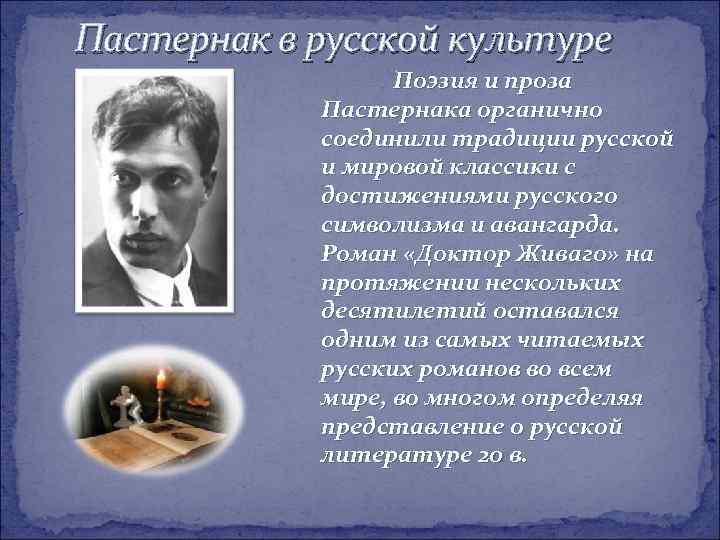 Пастернак в русской культуре

Поэзия и проза Пастернака органично соединили традиции русской и мировой классики с достижениями русского символизма и авангарда. Роман «Доктор Живаго» на протяжении нескольких десятилетий оставался одним из самых читаемых русских романов во всем мире, во многом определяя представление о русской литературе 20 в.